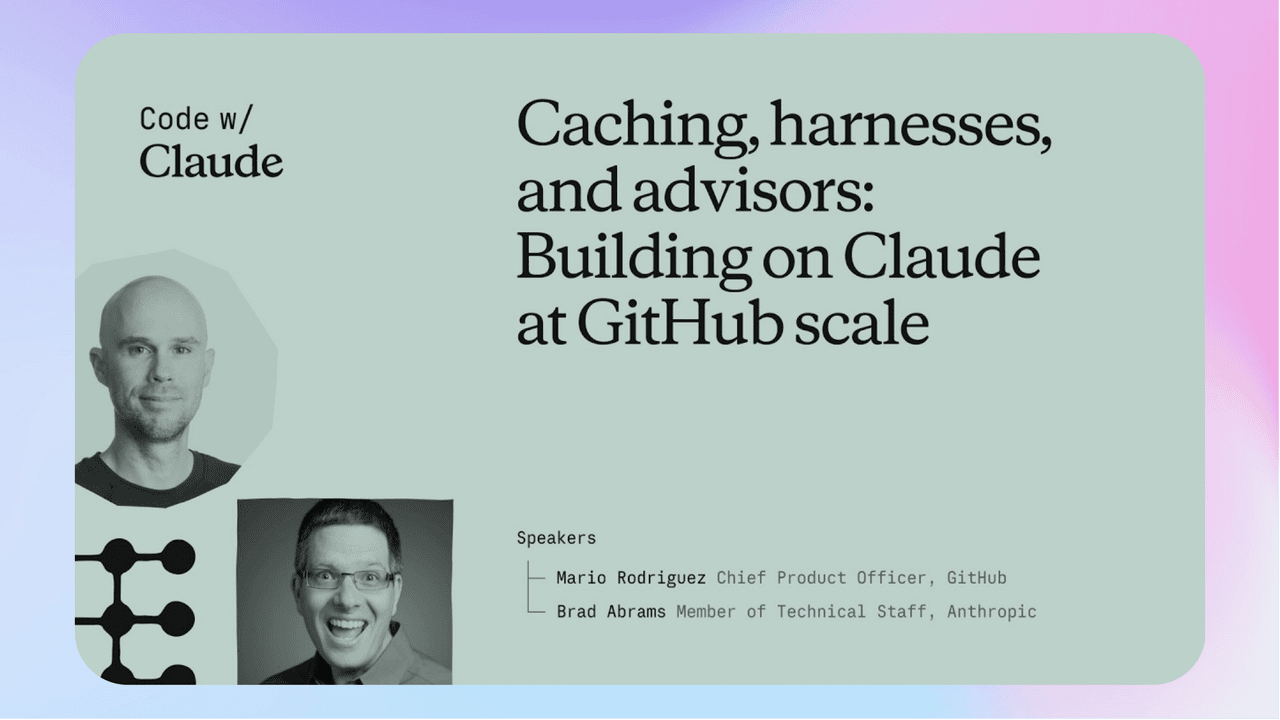 Code w/
Claude

Caching, harnesses, and advisors: Building on Claude at GitHub scale

Speakers

Mario Rodriguez Chief Product Officer, GitHub
Brad Abrams Member of Technical Staff, Anthropic